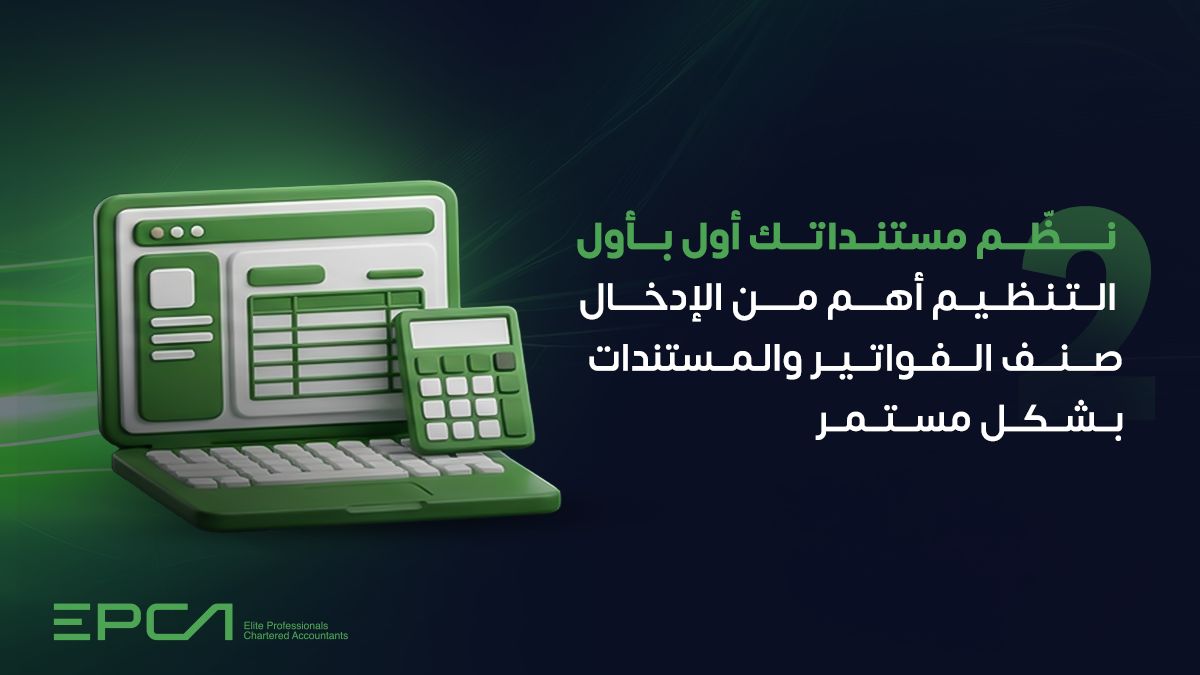 2

نظّم مستنداتك أول بأول

التنظيم أهم من الإدخال
صنف الفواتير والمستندات
بشكل مستمر

EPCA
Elite Professionals
Chartered Accountants